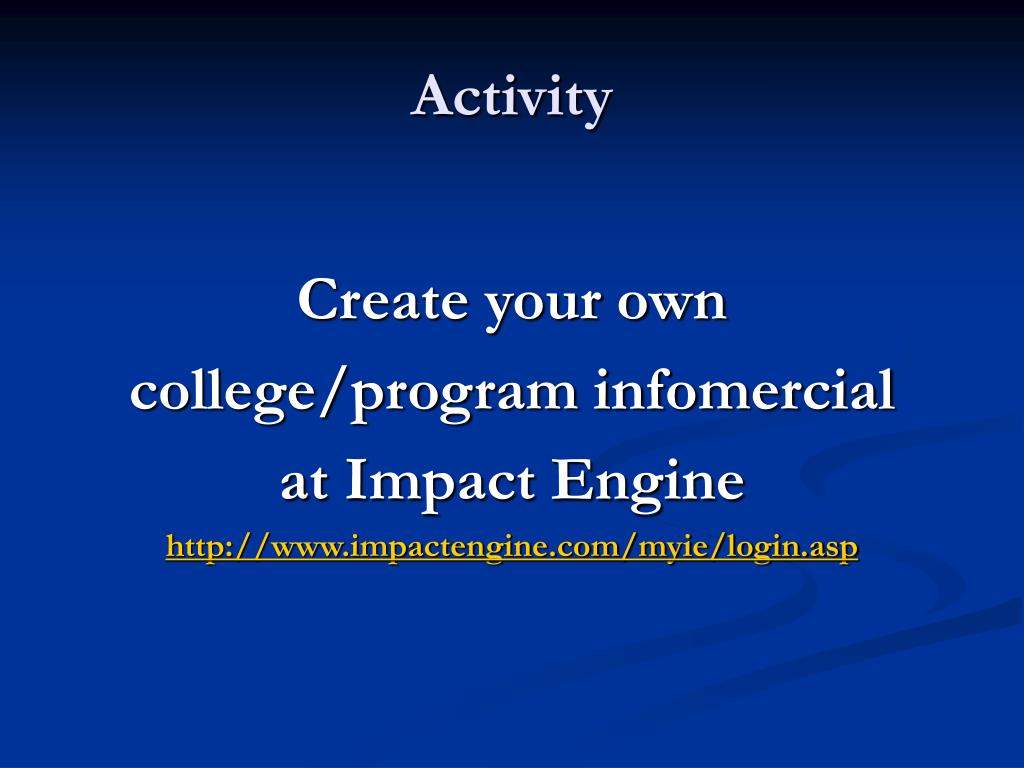 Activity

Create your own college/program infomercial at Impact Engine
http://www.impactengine.com/myie/login.asp